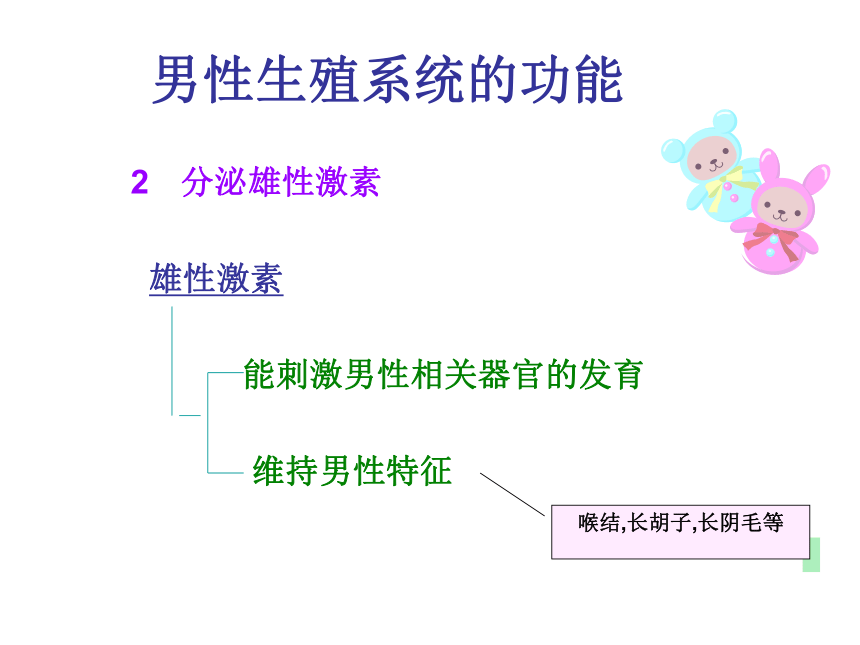 男性生殖系统的功能

2 分泌雄性激素

雄性激素

能刺激男性相关器官的发育

维持男性特征

喉结,长胡子,长阴毛等